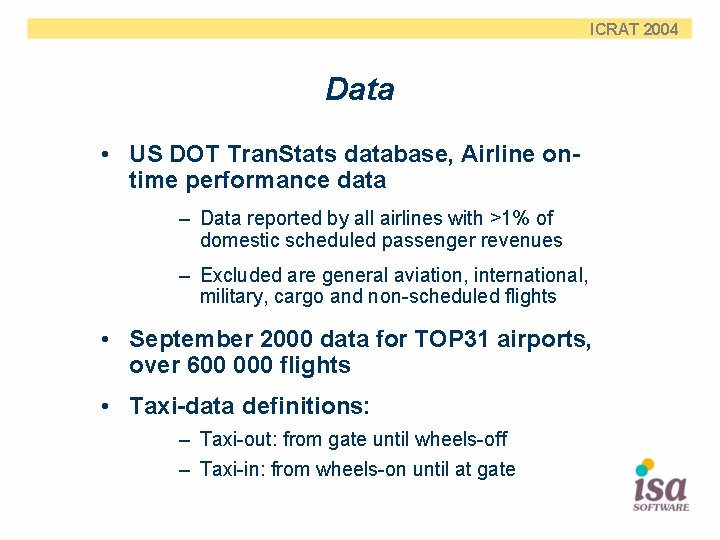 ICRAT 2004

Data

• US DOT TranStats database, Airline on-time performance data

– Data reported by all airlines with >1% of domestic scheduled passenger revenues

– Excluded are general aviation, international, military, cargo and non-scheduled flights

• September 2000 data for TOP31 airports, over 600 000 flights

• Taxi-data definitions:

– Taxi-out: from gate until wheels-off

– Taxi-in: from wheels-on until at gate

isa SOFTWARE